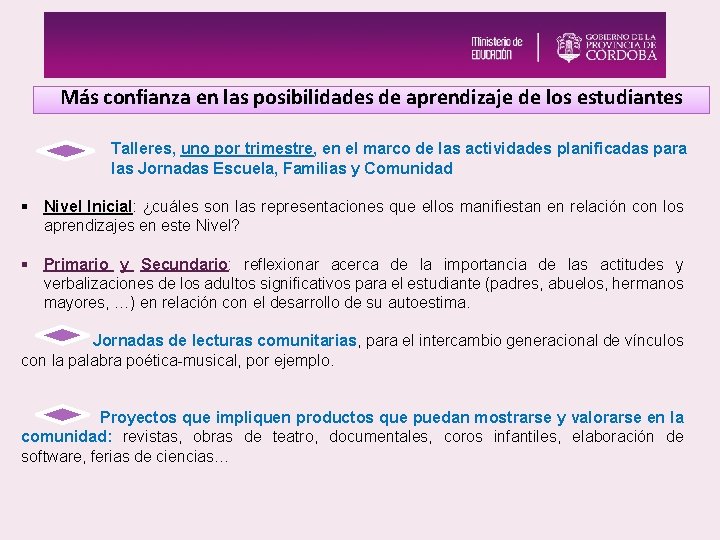 Ministerio de EDUCACIÓN

GOBIERNO DE LA PROVINCIA DE CÓRDOBA

Más confianza en las posibilidades de aprendizaje de los estudiantes

Talleres, uno por trimestre, en el marco de las actividades planificadas para las Jornadas Escuela, Familias y Comunidad

▪ Nivel Inicial: ¿cuáles son las representaciones que ellos manifiestan en relación con los aprendizajes en este Nivel?

▪ Primario y Secundario: reflexionar acerca de la importancia de las actitudes y verbalizaciones de los adultos significativos para el estudiante (padres, abuelos, hermanos mayores, …) en relación con el desarrollo de su autoestima.

Jornadas de lecturas comunitarias, para el intercambio generacional de vínculos con la palabra poética-musical, por ejemplo.

Proyectos que impliquen productos que puedan mostrarse y valorarse en la comunidad: revistas, obras de teatro, documentales, coros infantiles, elaboración de software, ferias de ciencias…